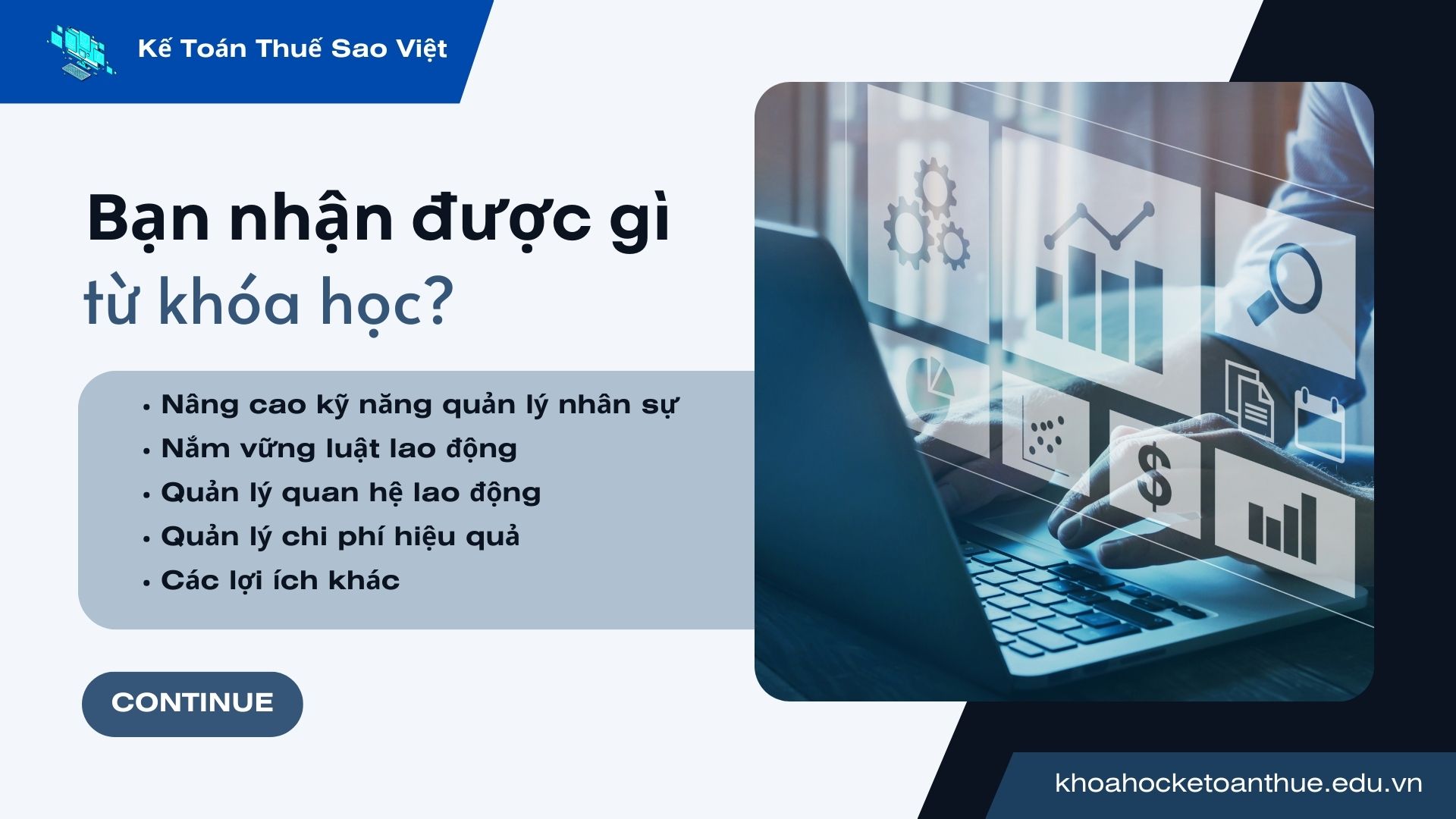 Kế Toán Thuế Sao Việt

Bạn nhận được gì từ khóa học?

• Nâng cao kỹ năng quản lý nhân sự
• Nắm vững luật lao động
• Quản lý quan hệ lao động
• Quản lý chi phí hiệu quả
• Các lợi ích khác

CONTINUE

$

khoahocketoanthue.edu.vn